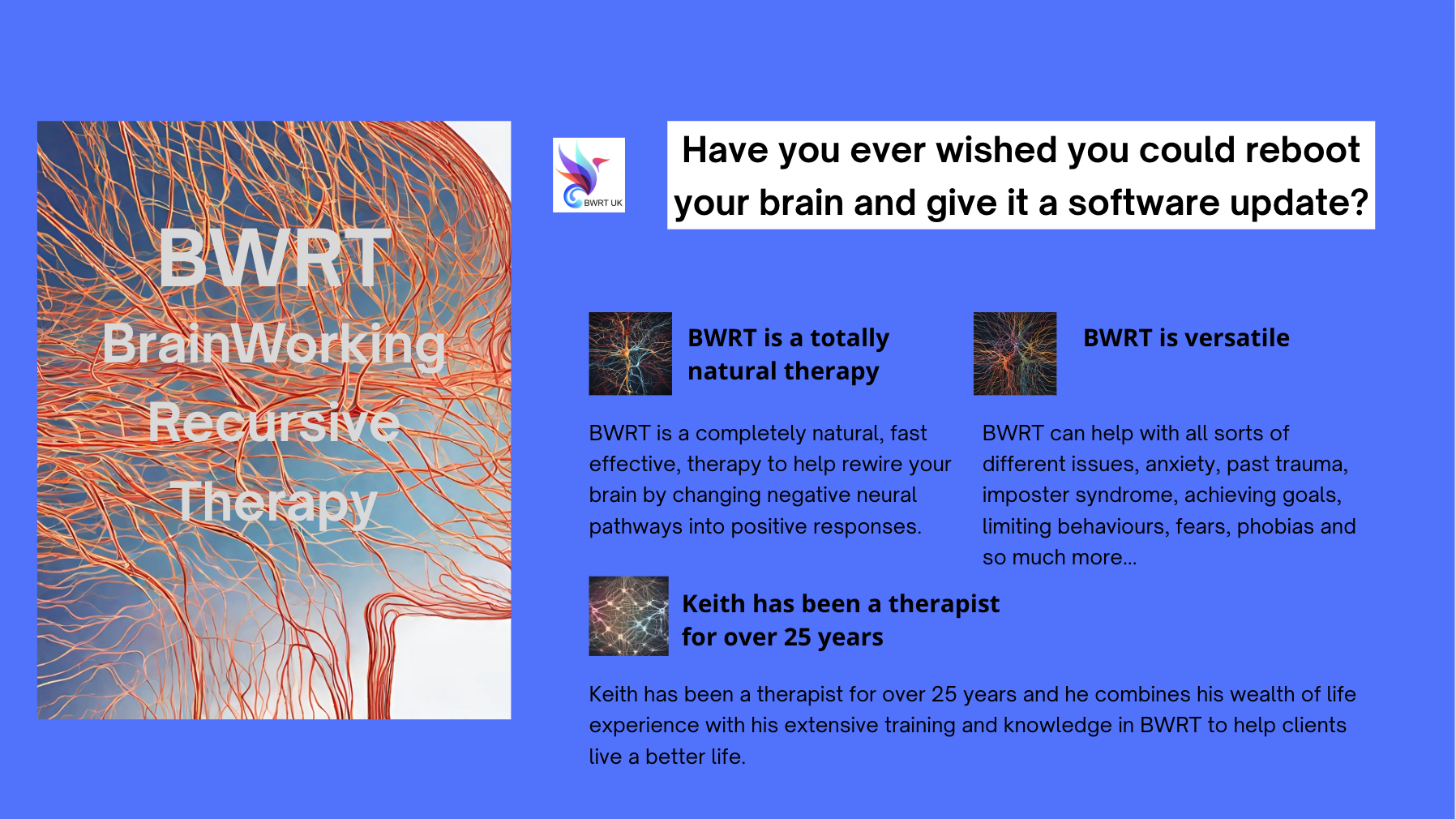 BWRT
BrainWorking
Recursive
Therapy

BWRT UK

Have you ever wished you could reboot your brain and give it a software update?

BWRT is a totally natural therapy

BWRT is a completely natural, fast effective, therapy to help rewire your brain by changing negative neural pathways into positive responses.

BWRT is versatile

BWRT can help with all sorts of different issues, anxiety, past trauma, imposter syndrome, achieving goals, limiting behaviours, fears, phobias and so much more...

Keith has been a therapist for over 25 years

Keith has been a therapist for over 25 years and he combines his wealth of life experience with his extensive training and knowledge in BWRT to help clients live a better life.